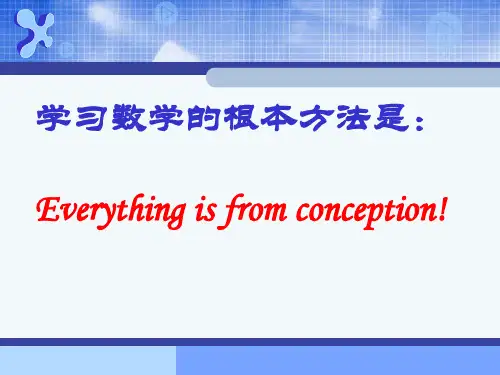 学习数学的根本方法是：

Everything is from conception!